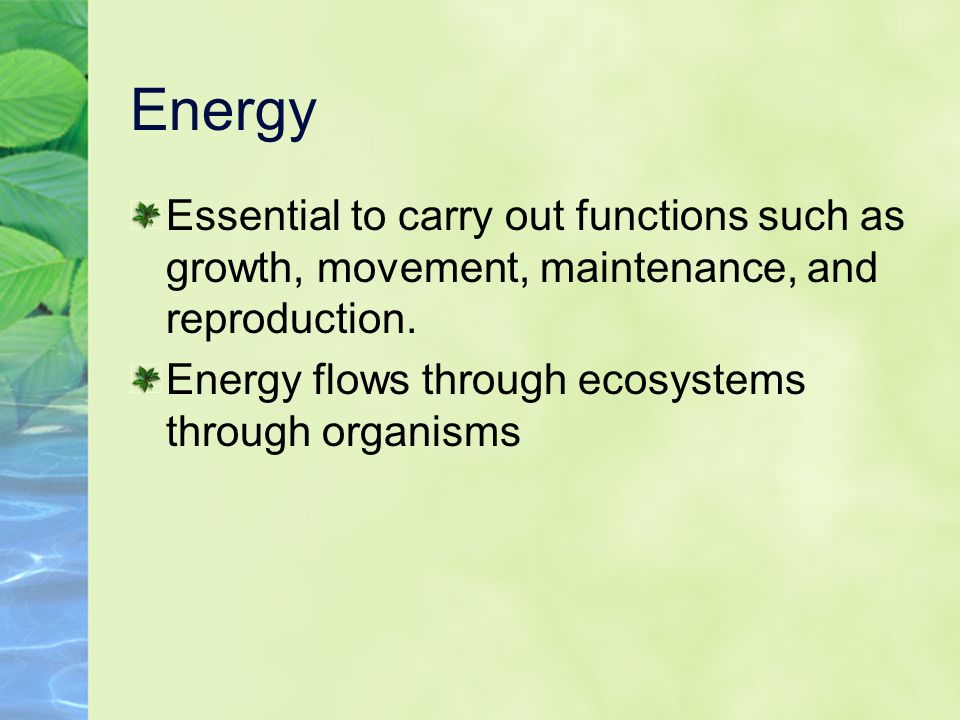 Energy

Essential to carry out functions such as growth, movement, maintenance, and reproduction.

Energy flows through ecosystems through organisms